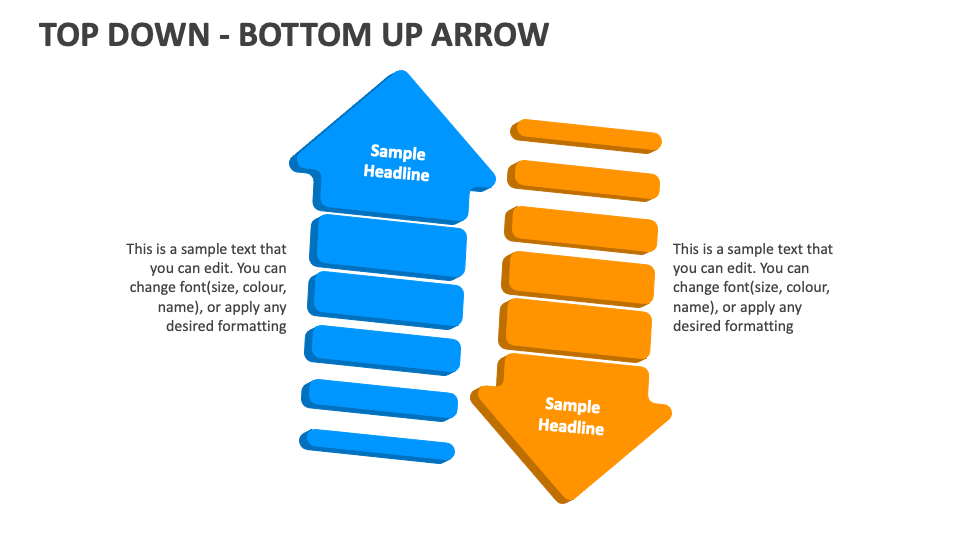 TOP DOWN - BOTTOM UP ARROW

Sample Headline

This is a sample text that you can edit. You can change font(size, colour, name), or apply any desired formatting

This is a sample text that you can edit. You can change font(size, colour, name), or apply any desired formatting

Sample Headline